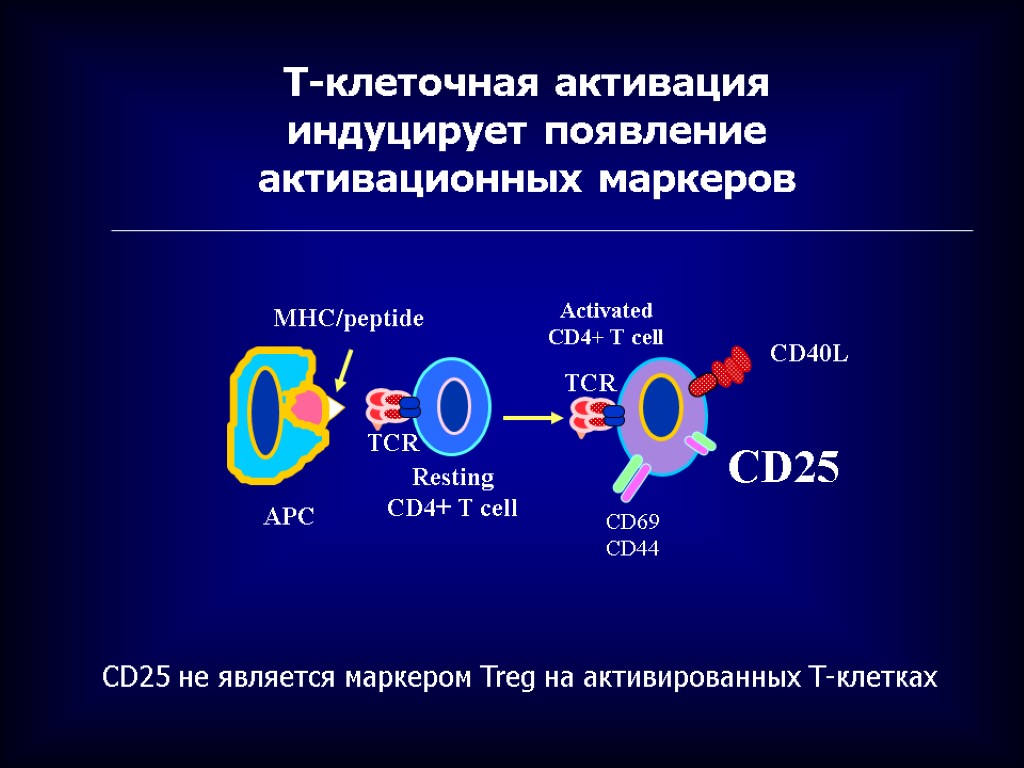 Т-клеточная активация индуцирует появление активационных маркеров

MHC/peptide

APC

TCR

Resting CD4+ T cell

Activated CD4+ T cell

TCR

CD40L

CD25

CD69
CD44

CD25 не является маркером Treg на активированных Т-клетках